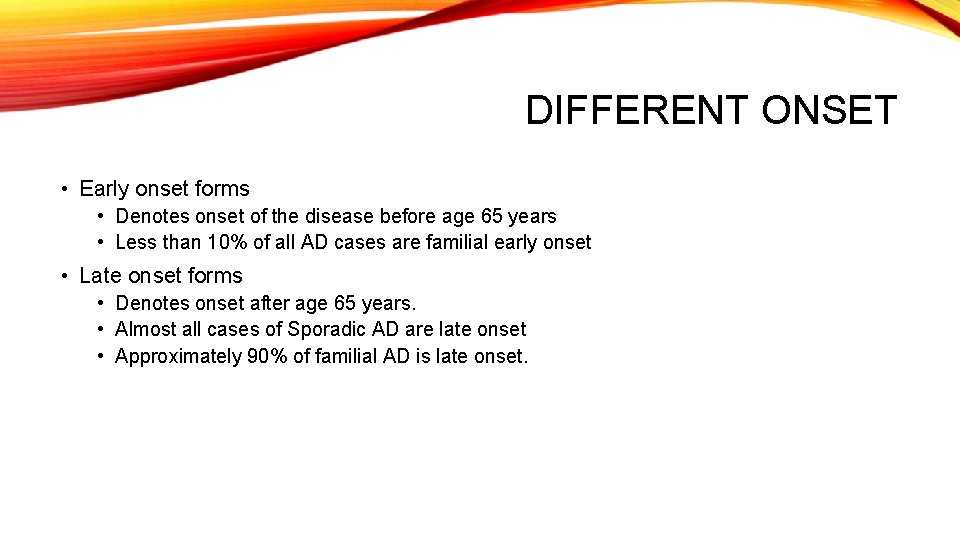 DIFFERENT ONSET

• Early onset forms
  • Denotes onset of the disease before age 65 years
  • Less than 10% of all AD cases are familial early onset
• Late onset forms
  • Denotes onset after age 65 years.
  • Almost all cases of Sporadic AD are late onset
  • Approximately 90% of familial AD is late onset.